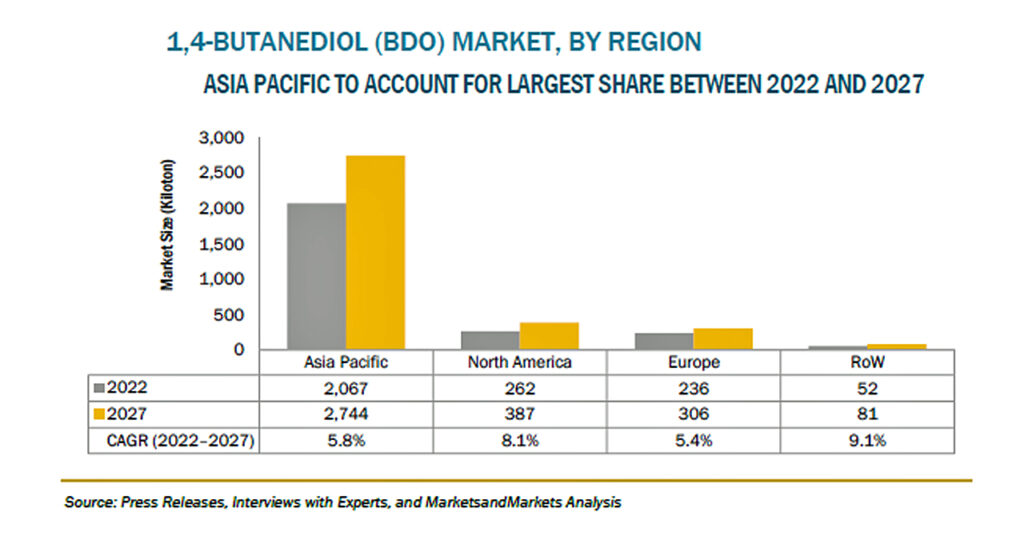 1,4-BUTANEDIOL (BDO) MARKET, BY REGION

ASIA PACIFIC TO ACCOUNT FOR LARGEST SHARE BETWEEN 2022 AND 2027

Market Size (Kiloton)

3,000
2,500
2,000
1,500
1,000
500
0

| | Asia Pacific | North America | Europe | RoW |
|---|---|---|---|---|
| 2022 | 2,067 | 262 | 236 | 52 |
| 2027 | 2,744 | 387 | 306 | 81 |
| CAGR (2022–2027) | 5.8% | 8.1% | 5.4% | 9.1% |

Source: Press Releases, Interviews with Experts, and MarketsandMarkets Analysis